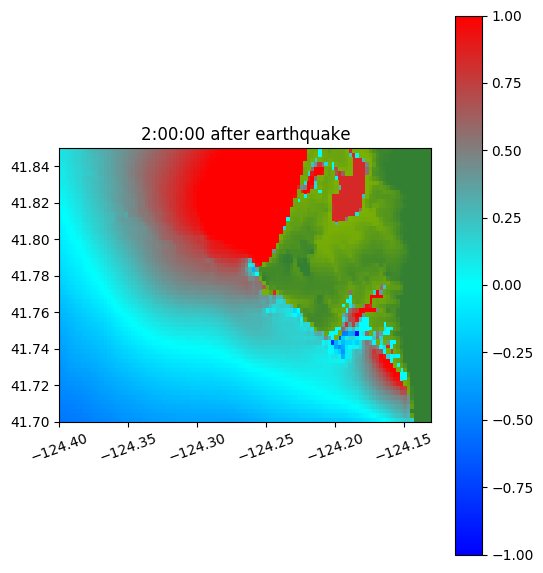 2:00:00 after earthquake

41.84
41.82
41.80
41.78
41.76
41.74
41.72
41.70

−124.40
−124.35
−124.30
−124.25
−124.20
−124.15

1.00
0.75
0.50
0.25
0.00
−0.25
−0.50
−0.75
−1.00